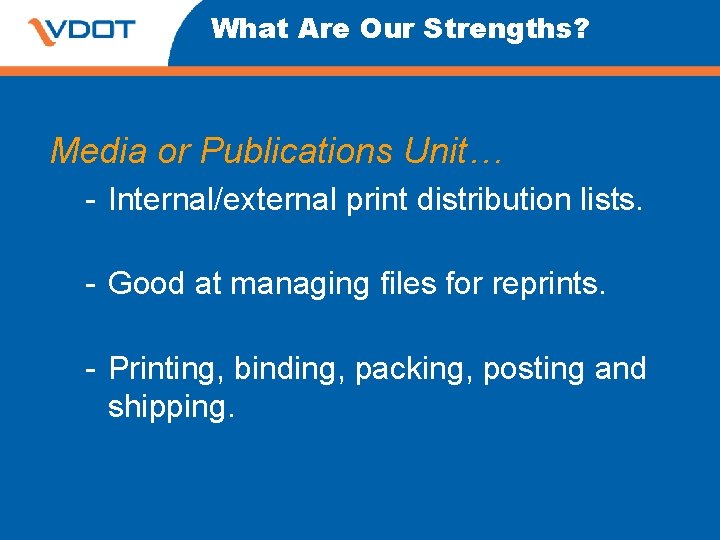 VDOT

What Are Our Strengths?

Media or Publications Unit…

- Internal/external print distribution lists.

- Good at managing files for reprints.

- Printing, binding, packing, posting and shipping.